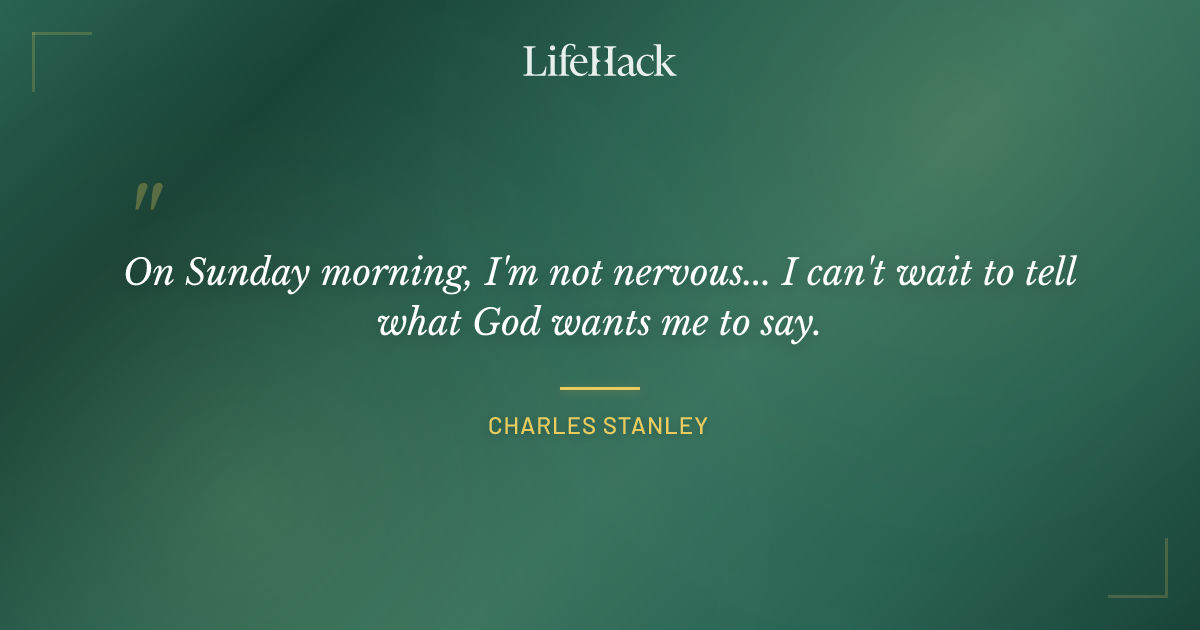 LifeHack

"

On Sunday morning, I'm not nervous... I can't wait to tell what God wants me to say.

CHARLES STANLEY